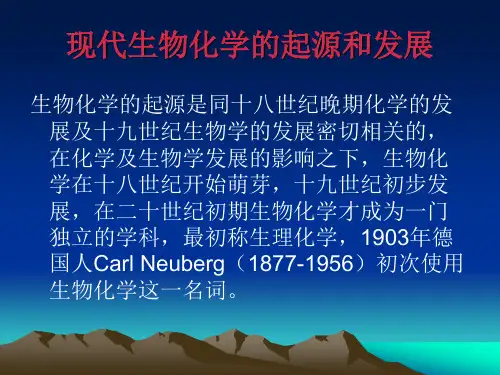 现代生物化学的起源和发展

生物化学的起源是同十八世纪晚期化学的发展及十九世纪生物学的发展密切相关的，在化学及生物学发展的影响之下，生物化学在十八世纪开始萌芽，十九世纪初步发展，在二十世纪初期生物化学才成为一门独立的学科，最初称生理化学，1903年德国人Carl Neuberg（1877-1956）初次使用生物化学这一名词。